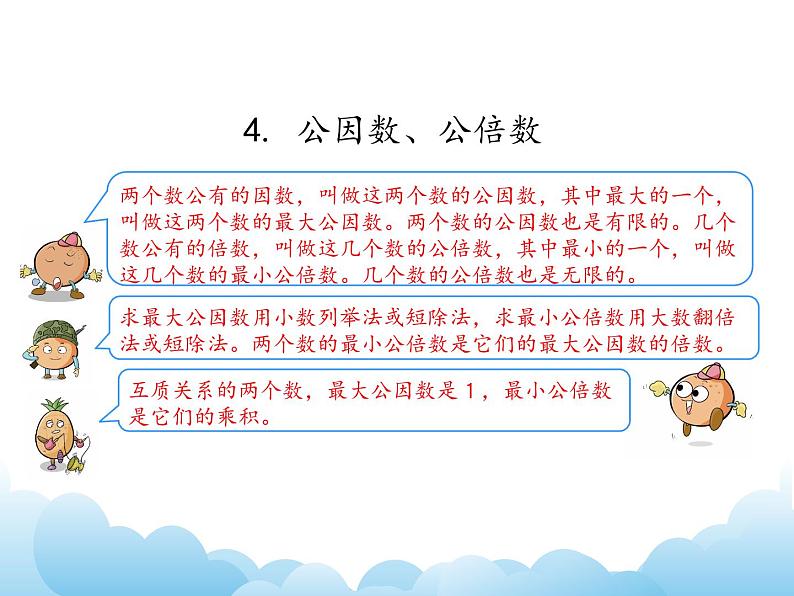 4. 公因数、公倍数

两个数公有的因数，叫做这两个数的公因数，其中最大的一个，叫做这两个数的最大公因数。两个数的公因数也是有限的。几个数公有的倍数，叫做这几个数的公倍数，其中最小的一个，叫做这几个数的最小公倍数。几个数的公倍数也是无限的。

求最大公因数用小数列举法或短除法，求最小公倍数用大数翻倍法或短除法。两个数的最小公倍数是它们的最大公因数的倍数。

互质关系的两个数，最大公因数是1，最小公倍数是它们的乘积。